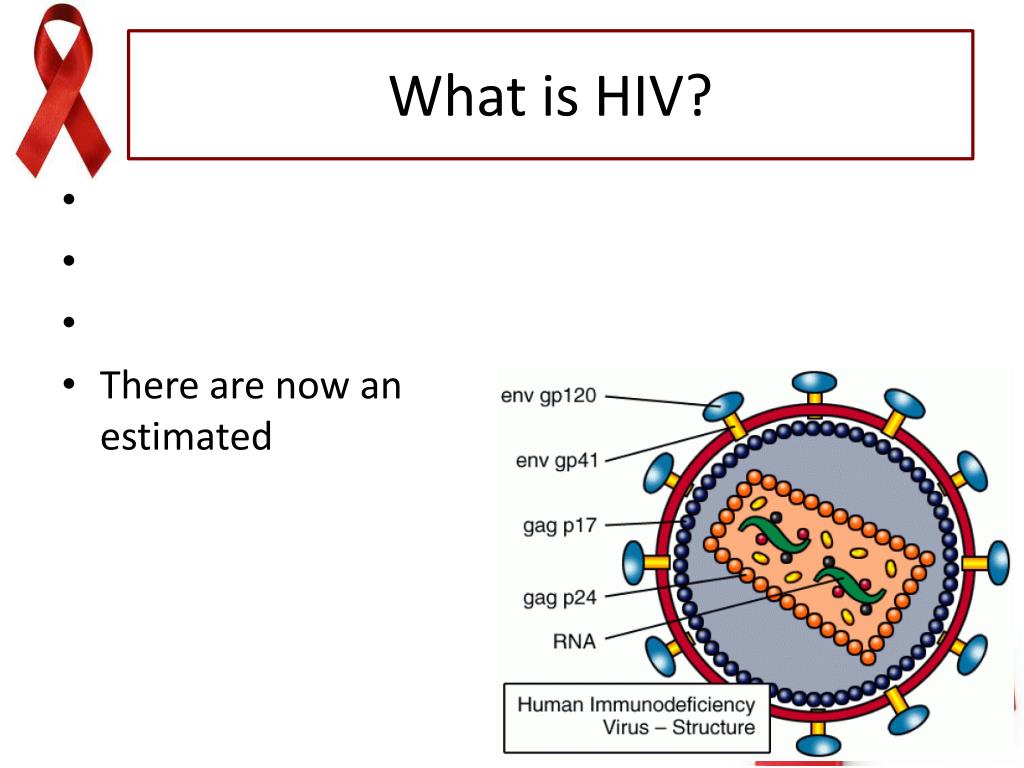 What is HIV?

•

•

•

• There are now an estimated

env gp120

env gp41

gag p17

gag p24

RNA

Human Immunodeficiency Virus – Structure